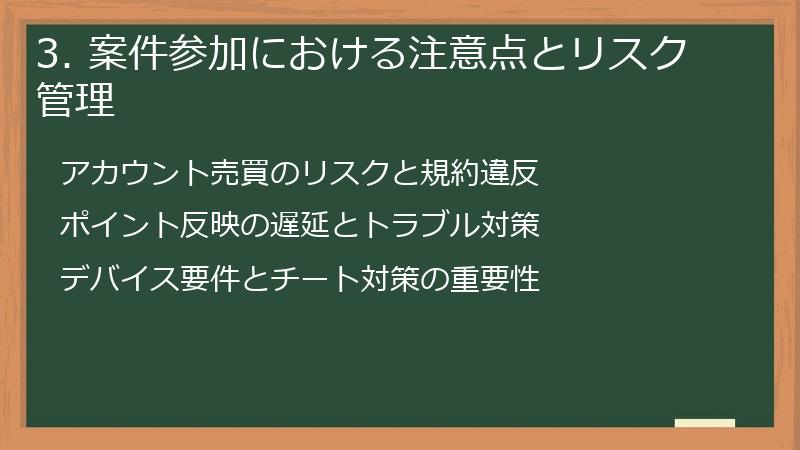 3.案件参加における注意点とリスク管理

アカウント売買のリスクと規約違反

ポイント反映の遅延とトラブル対策

デバイス要件とチート対策の重要性